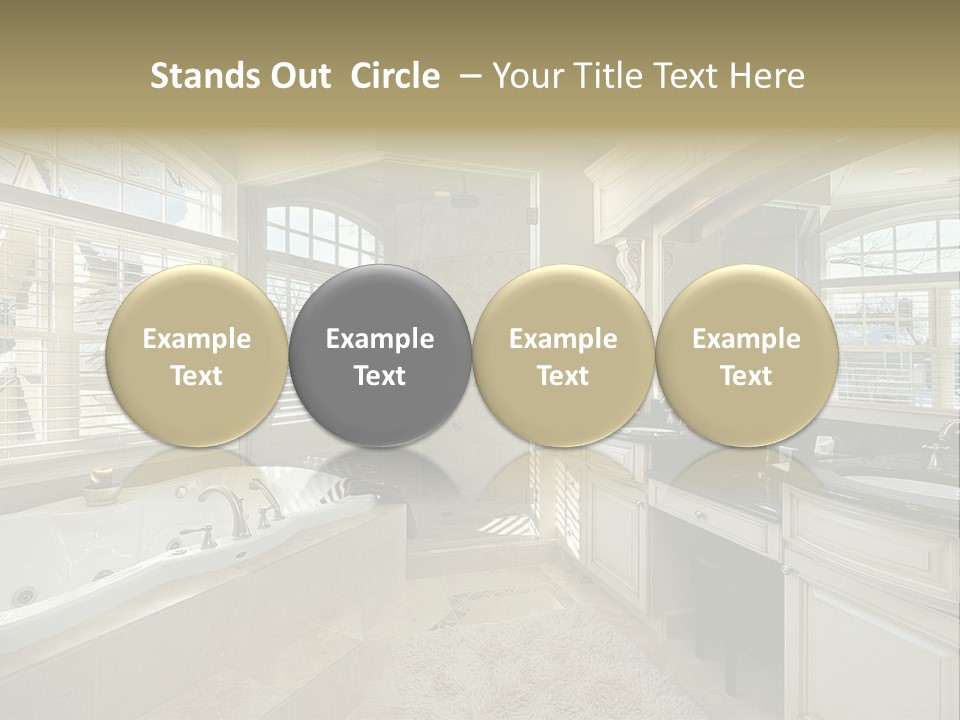 Stands Out Circle – Your Title Text Here

Example Text

Example Text

Example Text

Example Text